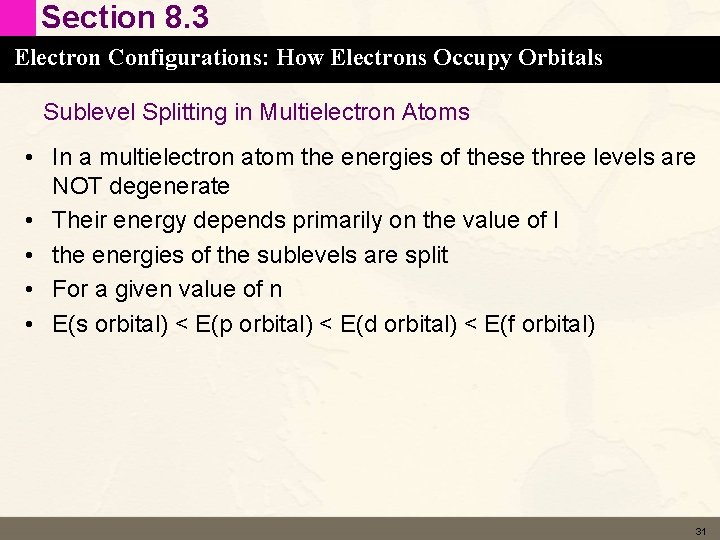 Section 8.3

Electron Configurations: How Electrons Occupy Orbitals

Sublevel Splitting in Multielectron Atoms

• In a multielectron atom the energies of these three levels are NOT degenerate
• Their energy depends primarily on the value of l
• the energies of the sublevels are split
• For a given value of n
• E(s orbital) < E(p orbital) < E(d orbital) < E(f orbital)

31